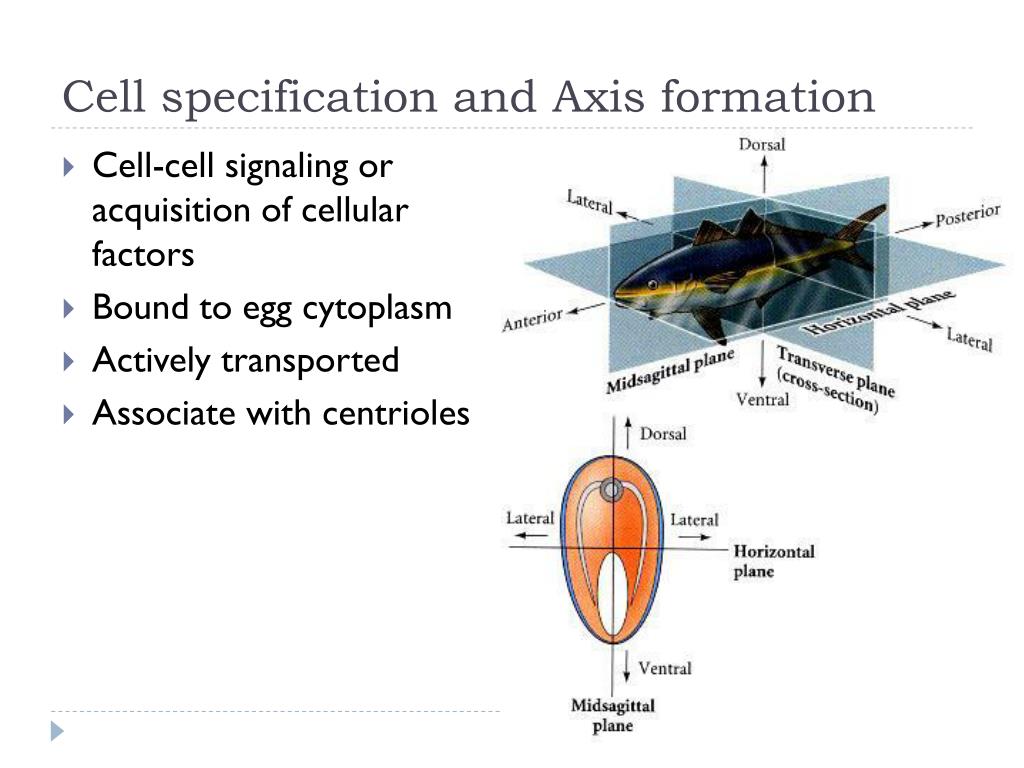 Cell specification and Axis formation

Cell-cell signaling or acquisition of cellular factors

Bound to egg cytoplasm

Actively transported

Associate with centrioles

Dorsal

Lateral

Posterior

Anterior

Horizontal plane

Lateral

Midsagittal plane

Transverse plane (cross-section)

Ventral

Dorsal

Lateral

Lateral

Horizontal plane

Ventral

Midsagittal plane